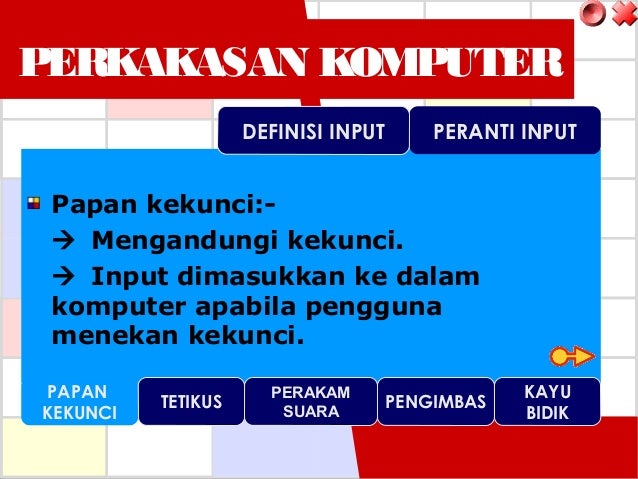 PERKAKASAN KOMPUTER

DEFINISI INPUT

PERANTI INPUT

Papan kekunci:-

→ Mengandungi kekunci.

→ Input dimasukkan ke dalam komputer apabila pengguna menekan kekunci.

PAPAN KEKUNCI

TETIKUS

PERAKAM SUARA

PENGIMBAS

KAYU BIDIK